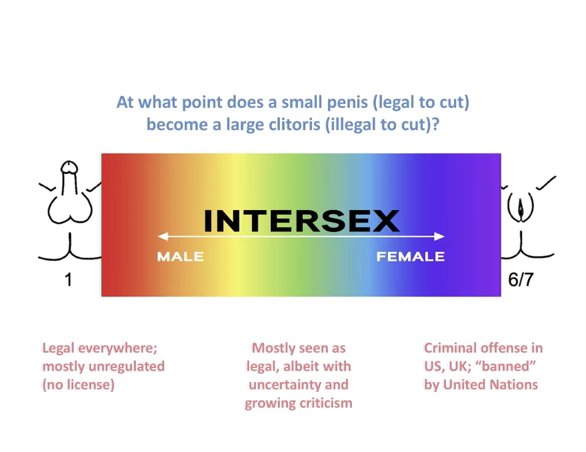 At what point does a small penis (legal to cut) become a large clitoris (illegal to cut)?

INTERSEX

MALE

FEMALE

1

6/7

Legal everywhere; mostly unregulated (no license)

Mostly seen as legal, albeit with uncertainty and growing criticism

Criminal offense in US, UK; "banned" by United Nations